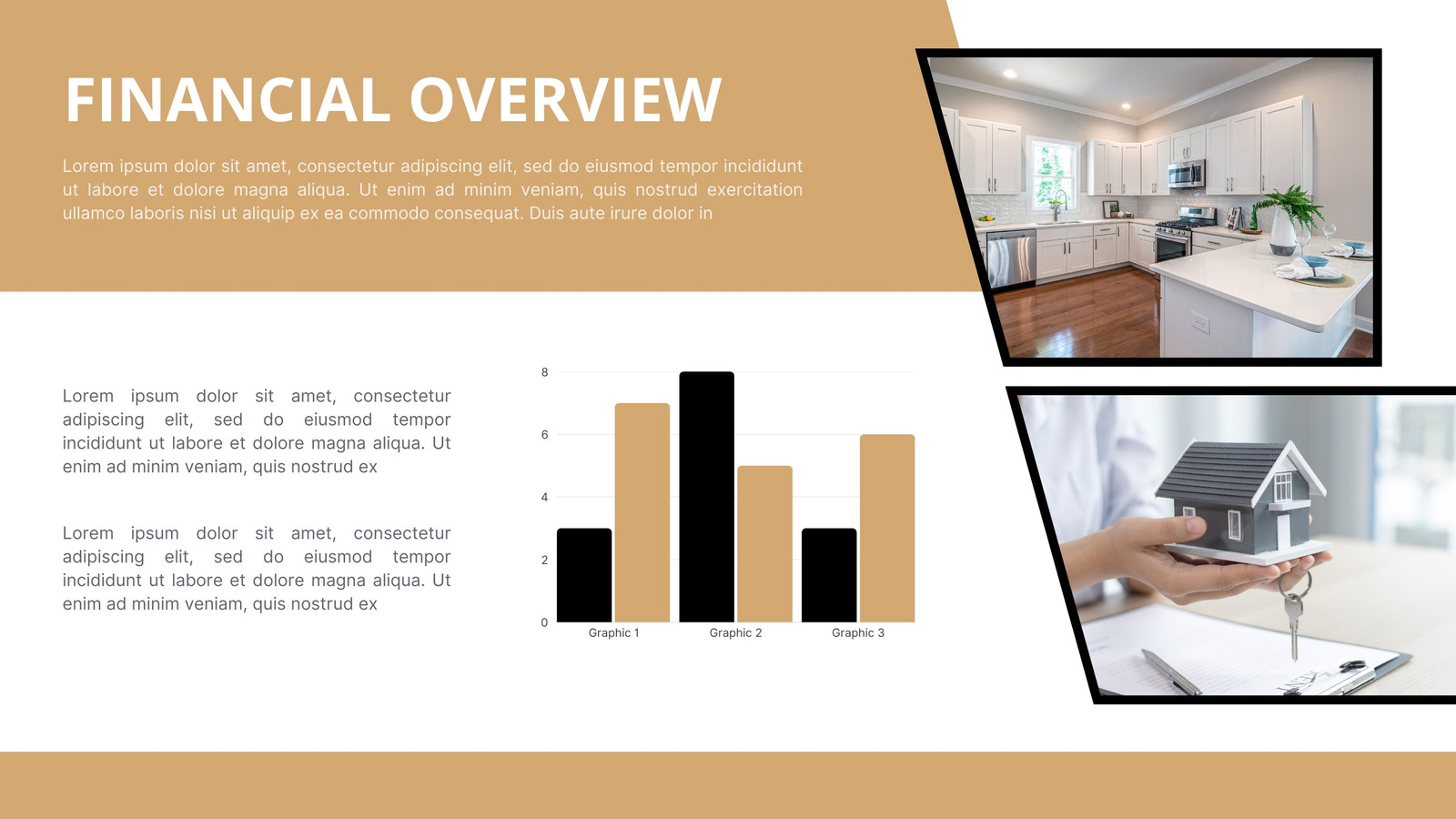 FINANCIAL OVERVIEW

Lorem ipsum dolor sit amet, consectetur adipiscing elit, sed do eiusmod tempor incididunt ut labore et dolore magna aliqua. Ut enim ad minim veniam, quis nostrud exercitation ullamco laboris nisi ut aliquip ex ea commodo consequat. Duis aute irure dolor in

Lorem ipsum dolor sit amet, consectetur adipiscing elit, sed do eiusmod tempor incididunt ut labore et dolore magna aliqua. Ut enim ad minim veniam, quis nostrud ex

Lorem ipsum dolor sit amet, consectetur adipiscing elit, sed do eiusmod tempor incididunt ut labore et dolore magna aliqua. Ut enim ad minim veniam, quis nostrud ex

8
6
4
2
0
Graphic 1
Graphic 2
Graphic 3